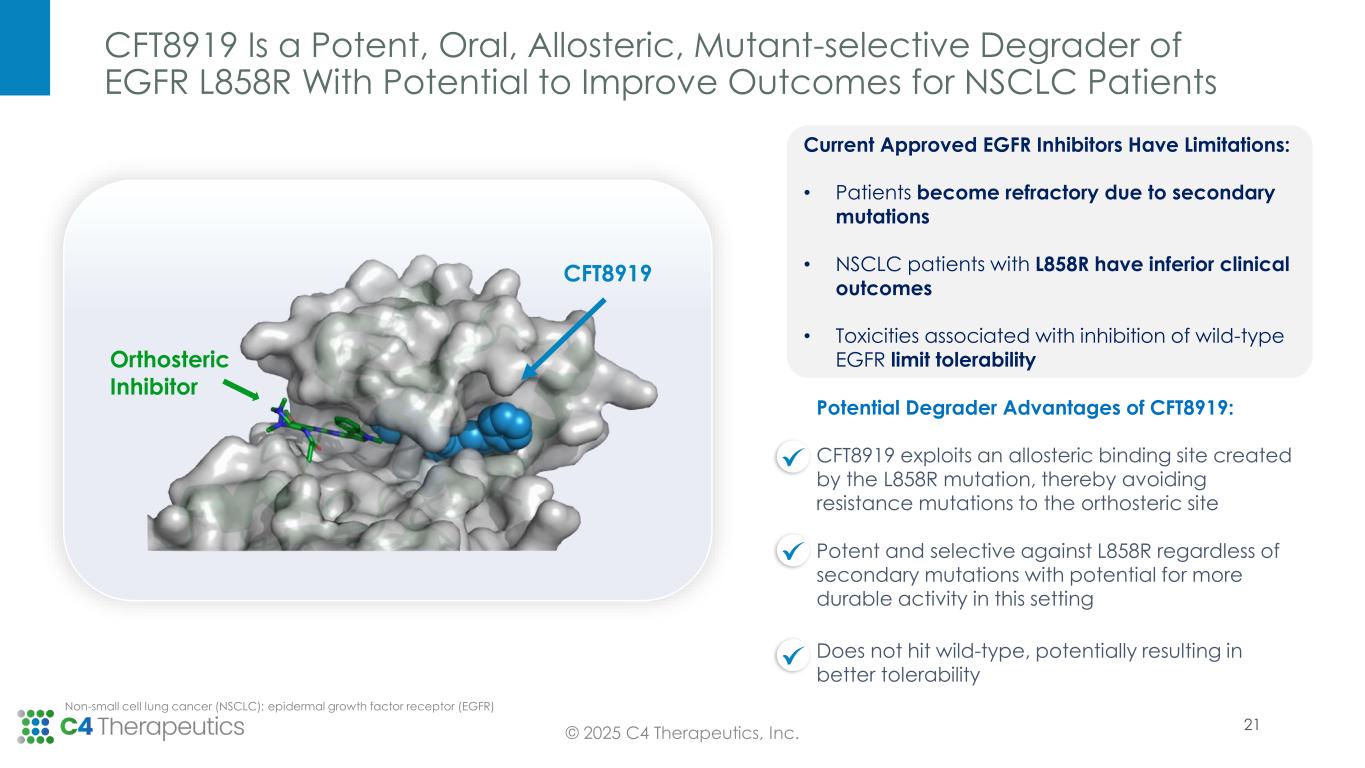 CFT8919 Is a Potent, Oral, Allosteric, Mutant-selective Degrader of EGFR L858R With Potential to Improve Outcomes for NSCLC Patients

CFT8919

Orthosteric Inhibitor

Current Approved EGFR Inhibitors Have Limitations:

• Patients become refractory due to secondary mutations

• NSCLC patients with L858R have inferior clinical outcomes

• Toxicities associated with inhibition of wild-type EGFR limit tolerability

Potential Degrader Advantages of CFT8919:

CFT8919 exploits an allosteric binding site created by the L858R mutation, thereby avoiding resistance mutations to the orthosteric site

Potent and selective against L858R regardless of secondary mutations with potential for more durable activity in this setting

Does not hit wild-type, potentially resulting in better tolerability

Non-small cell lung cancer (NSCLC); epidermal growth factor receptor (EGFR)

C4 Therapeutics

© 2025 C4 Therapeutics, Inc.

21